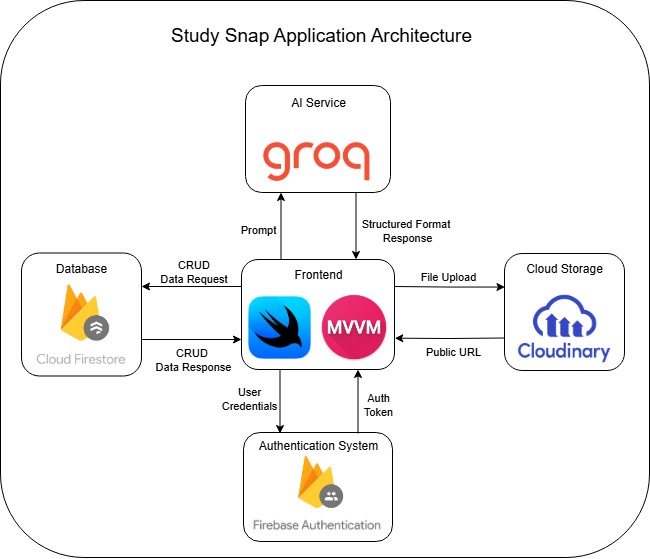 Study Snap Application Architecture

AI Service

groq

Prompt

Structured Format Response

Database

Cloud Firestore

CRUD Data Request

CRUD Data Response

Frontend

MVVM

File Upload

Public URL

Cloud Storage

Cloudinary

User Credentials

Auth Token

Authentication System

Firebase Authentication